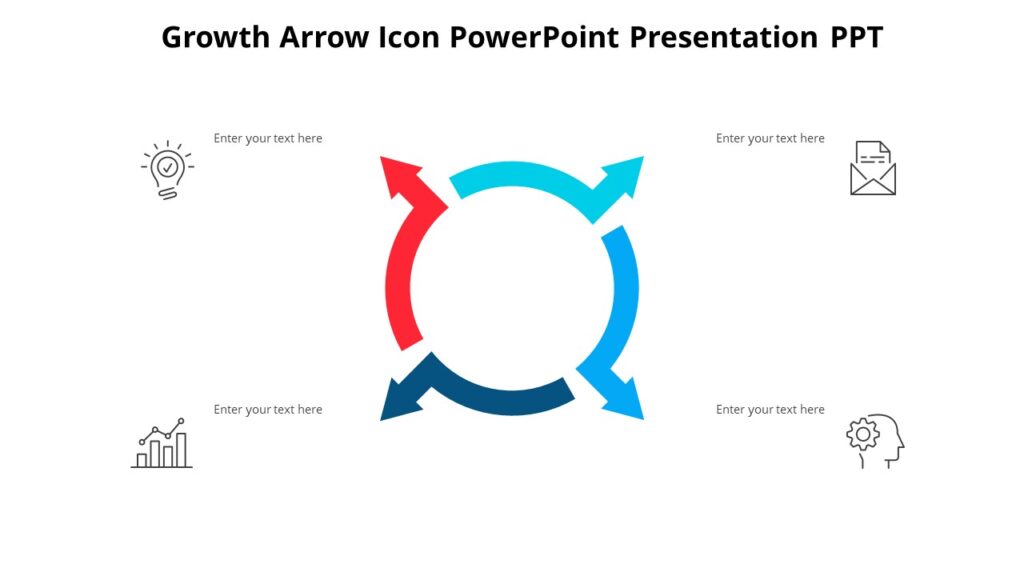 Growth Arrow Icon PowerPoint Presentation PPT

Enter your text here

Enter your text here

Enter your text here

Enter your text here